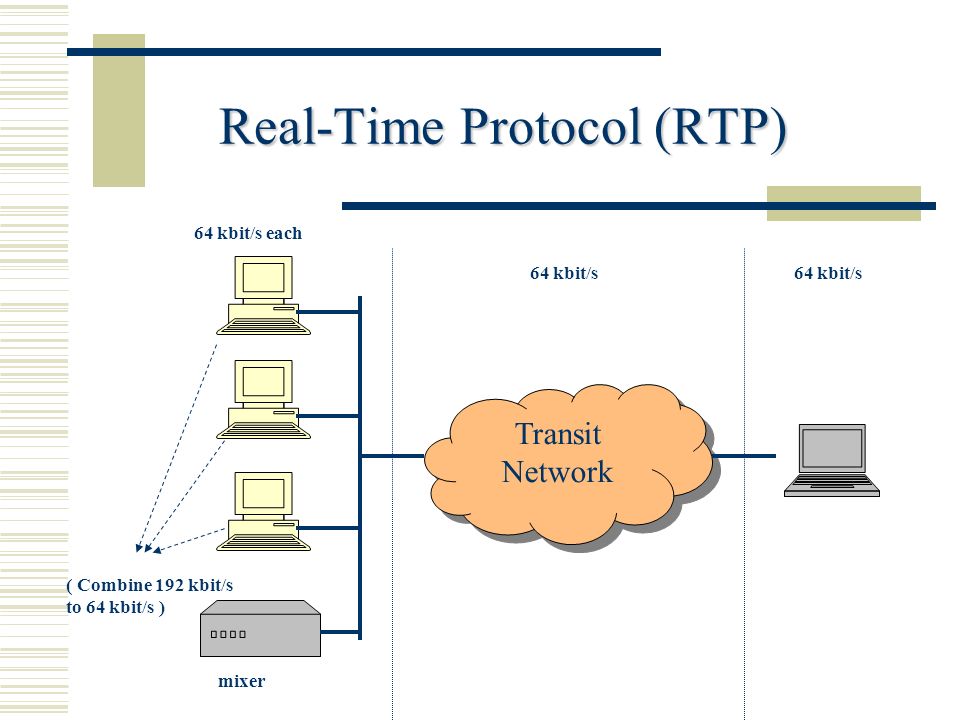 Real-Time Protocol (RTP)

64 kbit/s each

64 kbit/s

64 kbit/s

Transit Network

( Combine 192 kbit/s to 64 kbit/s )

mixer